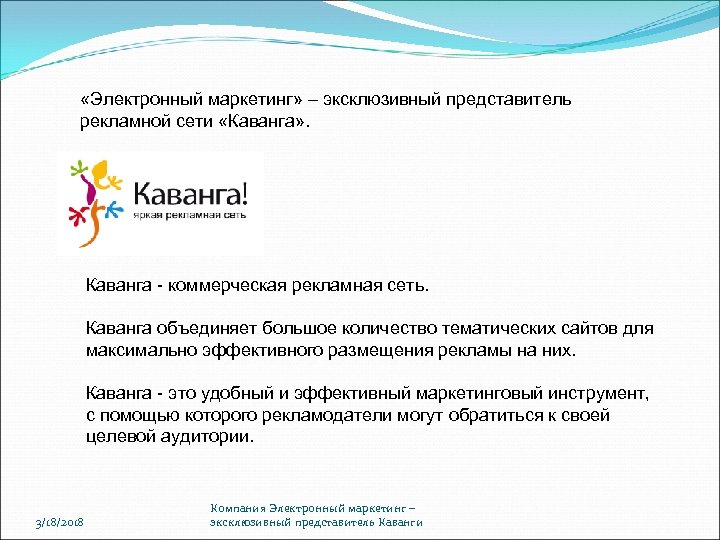 «Электронный маркетинг» – эксклюзивный представитель рекламной сети «Каванга».

Каванга!
яркая рекламная сеть

Каванга - коммерческая рекламная сеть.

Каванга объединяет большое количество тематических сайтов для максимально эффективного размещения рекламы на них.

Каванга - это удобный и эффективный маркетинговый инструмент, с помощью которого рекламодатели могут обратиться к своей целевой аудитории.

3/18/2018

Компания Электронный маркетинг – эксклюзивный представитель Каванги